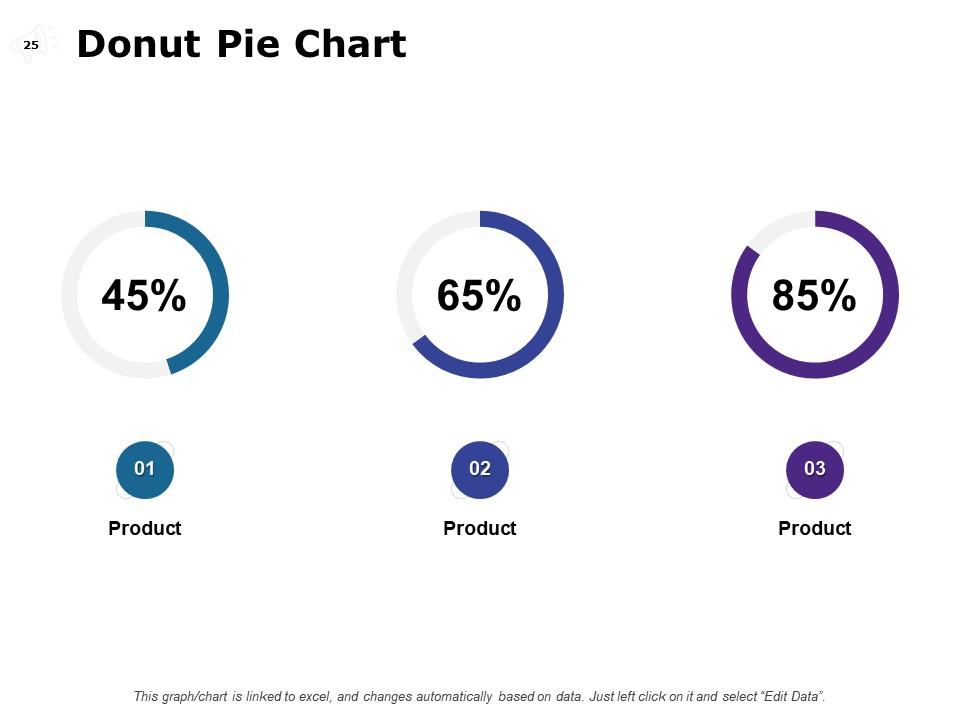 25

Donut Pie Chart

45%

65%

85%

01

Product

02

Product

03

Product

This graph/chart is linked to excel, and changes automatically based on data. Just left click on it and select "Edit Data".